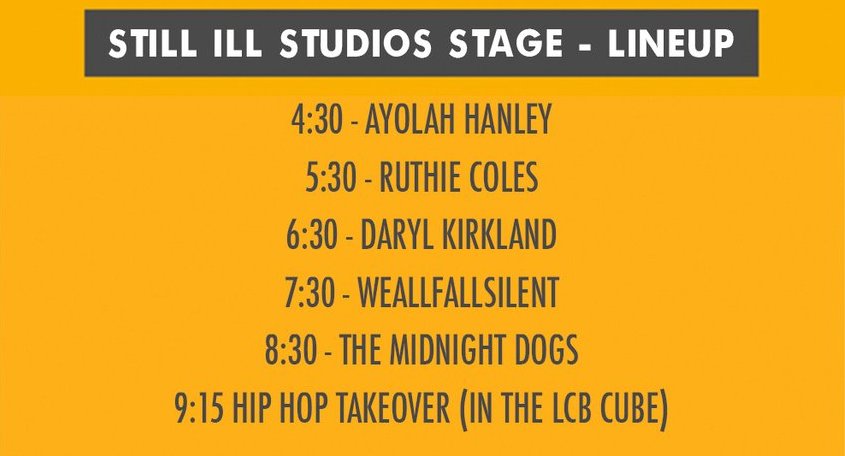 STILL ILL STUDIOS STAGE - LINEUP

4:30 - AYOLAH HANLEY

5:30 - RUTHIE COLES

6:30 - DARYL KIRKLAND

7:30 - WEALLFALLSILENT

8:30 - THE MIDNIGHT DOGS

9:15 HIP HOP TAKEOVER (IN THE LCB CUBE)